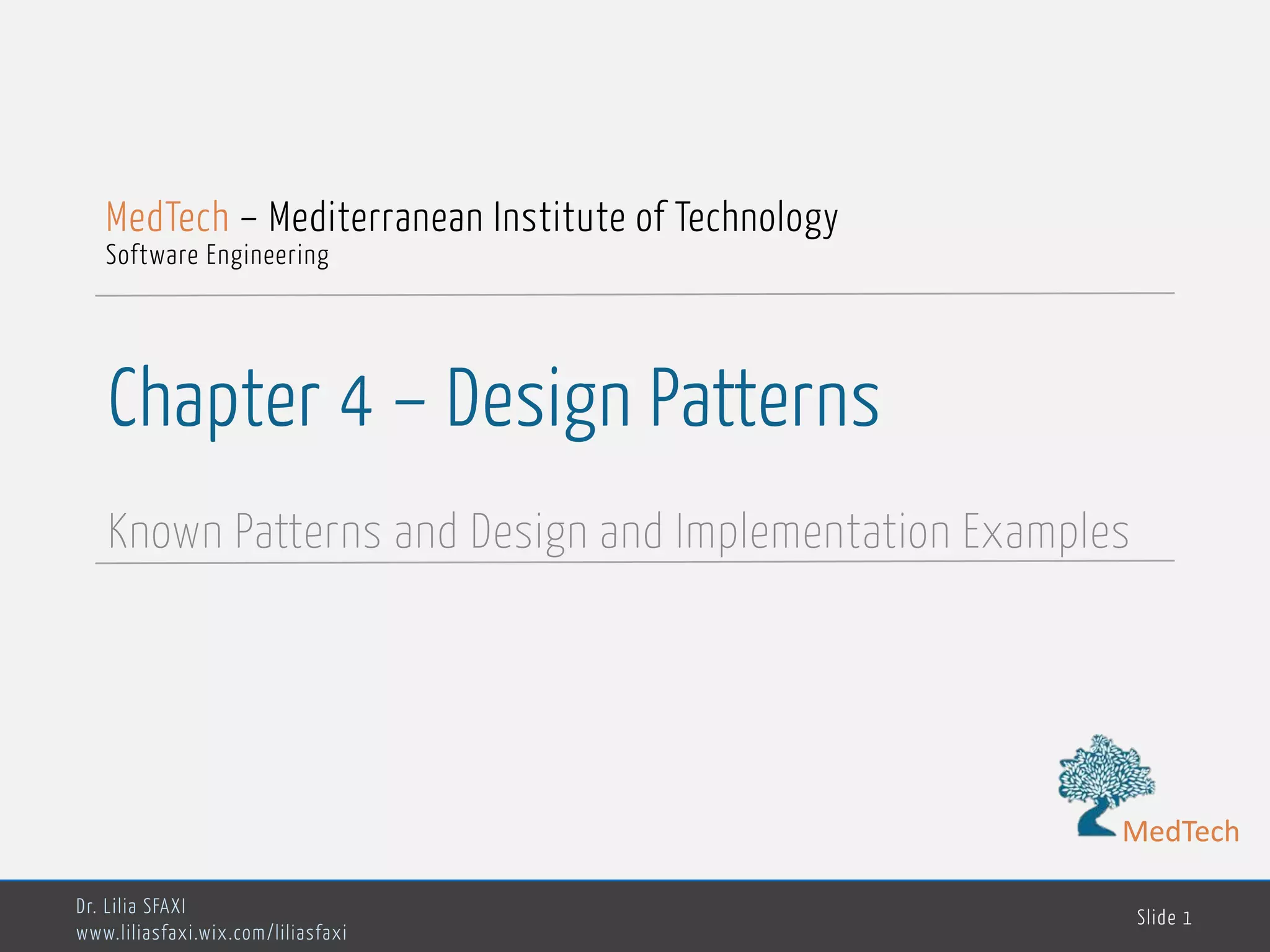 MedTech – Mediterranean Institute of Technology
Software Engineering

Chapter 4 – Design Patterns

Known Patterns and Design and Implementation Examples

MedTech

Dr. Lilia SFAXI
www.liliasfaxi.wix.com/liliasfaxi

Slide 1